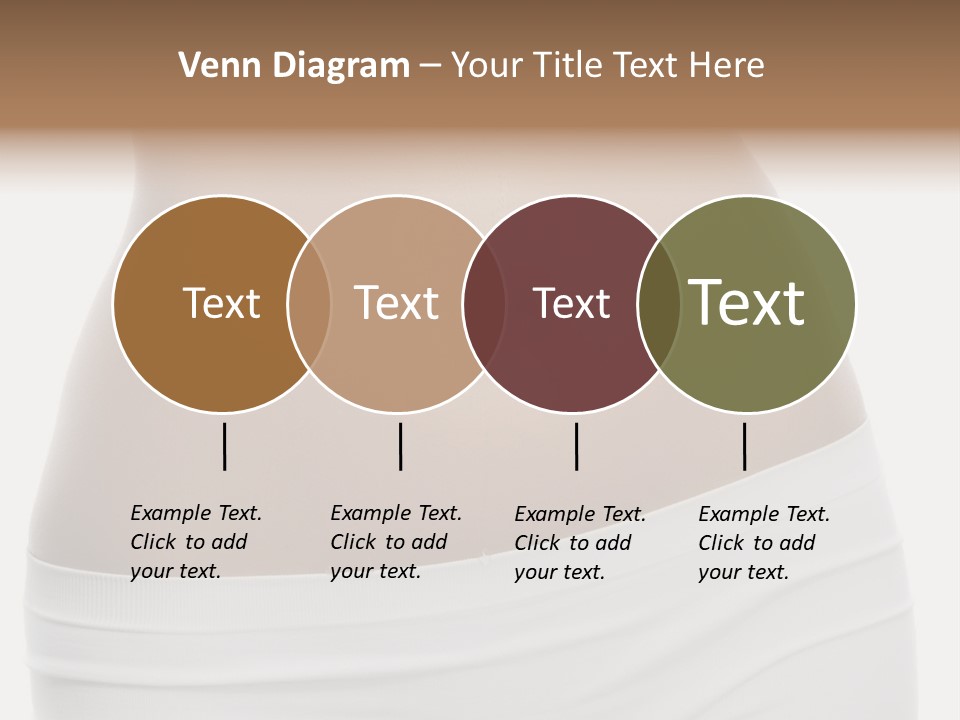 Venn Diagram – Your Title Text Here

Text

Text

Text

Text

Example Text. Click to add your text.

Example Text. Click to add your text.

Example Text. Click to add your text.

Example Text. Click to add your text.